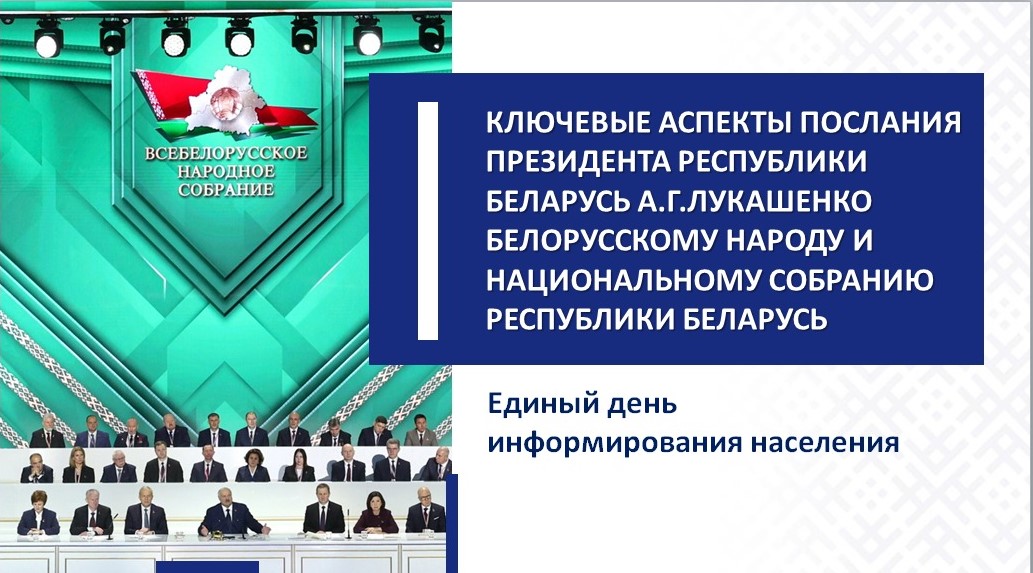 ВСЕБЕЛОРУССКОЕ НАРОДНОЕ СОБРАНИЕ

КЛЮЧЕВЫЕ АСПЕКТЫ ПОСЛАНИЯ ПРЕЗИДЕНТА РЕСПУБЛИКИ БЕЛАРУСЬ А.Г.ЛУКАШЕНКО БЕЛОРУССКОМУ НАРОДУ И НАЦИОНАЛЬНОМУ СОБРАНИЮ РЕСПУБЛИКИ БЕЛАРУСЬ

Единый день информирования населения